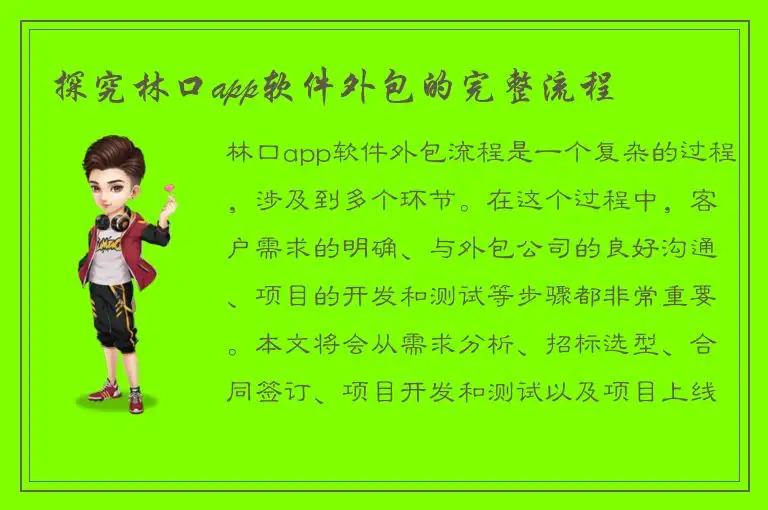 探究林口app软件外包的完整流程

林口app软件外包流程是一个复杂的过程，涉及到多个环节。在这个过程中，客户需求的明确、与外包公司的良好沟通、项目的开发和测试等步骤都非常重要。本文将会从需求分析、招标选型、合同签订、项目开发和测试以及项目上线